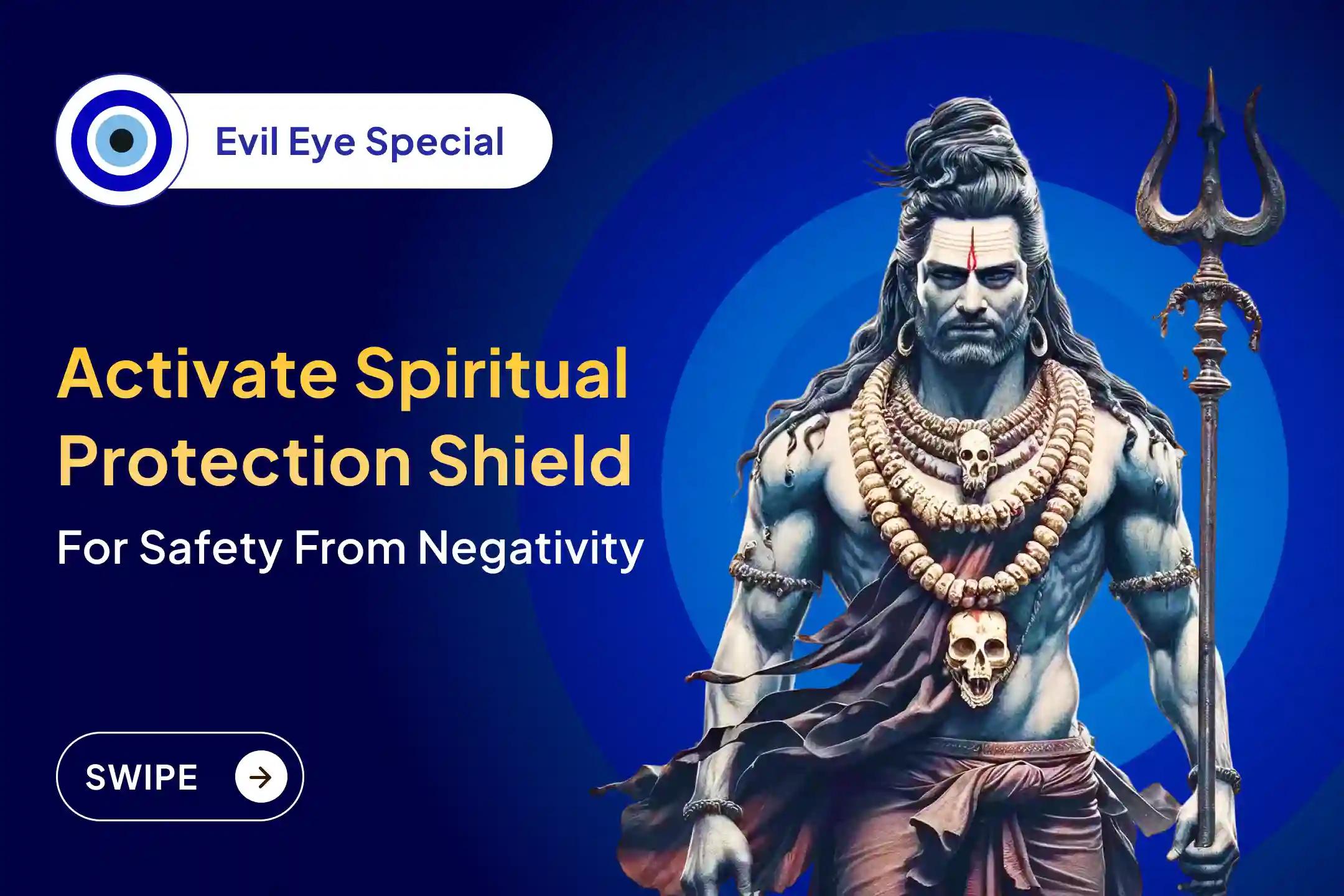 Evil Eye Special

Activate Spiritual Protection Shield

For Safety From Negativity

SWIPE